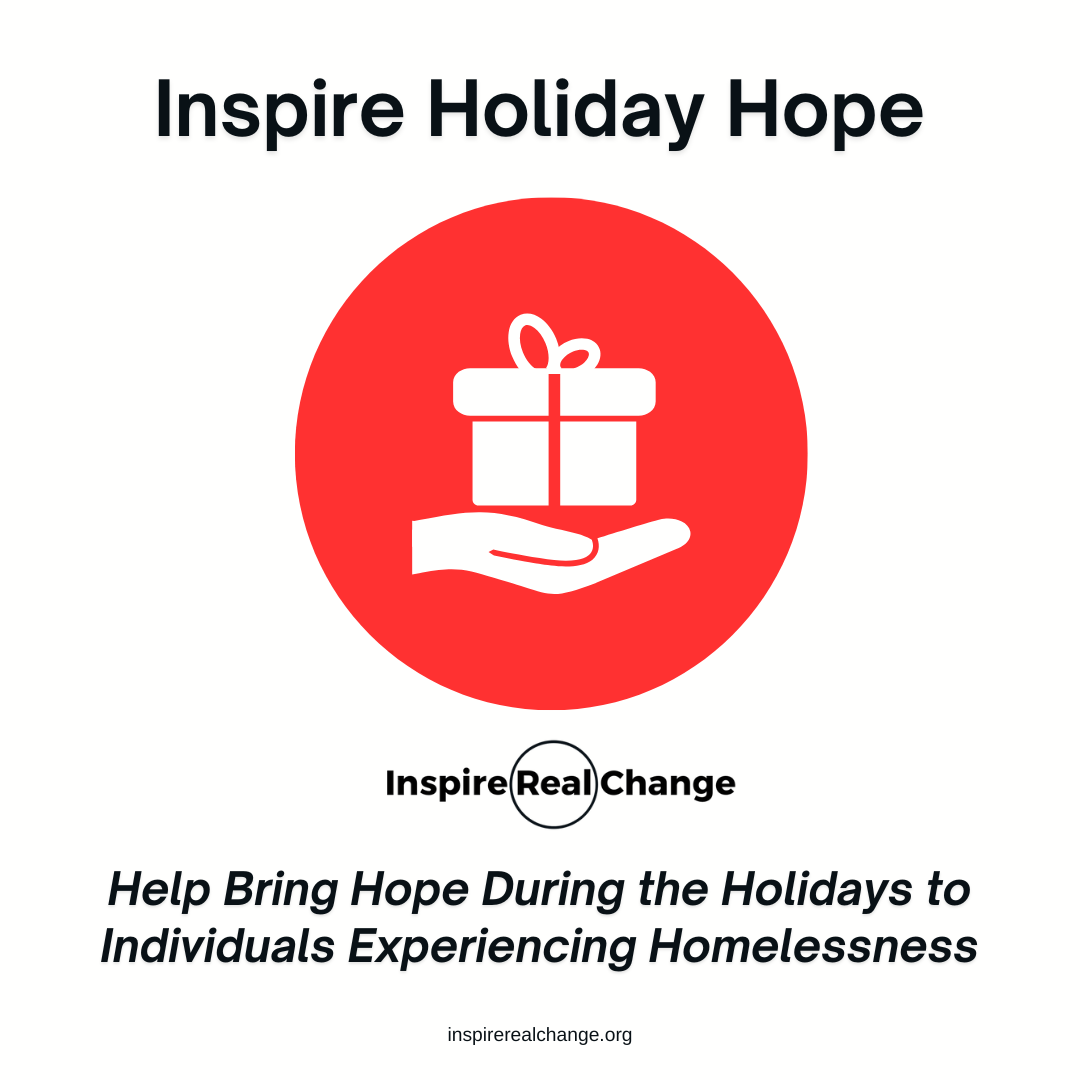 Inspire Holiday Hope

Inspire Real Change

Help Bring Hope During the Holidays to Individuals Experiencing Homelessness

inspirerealchange.org